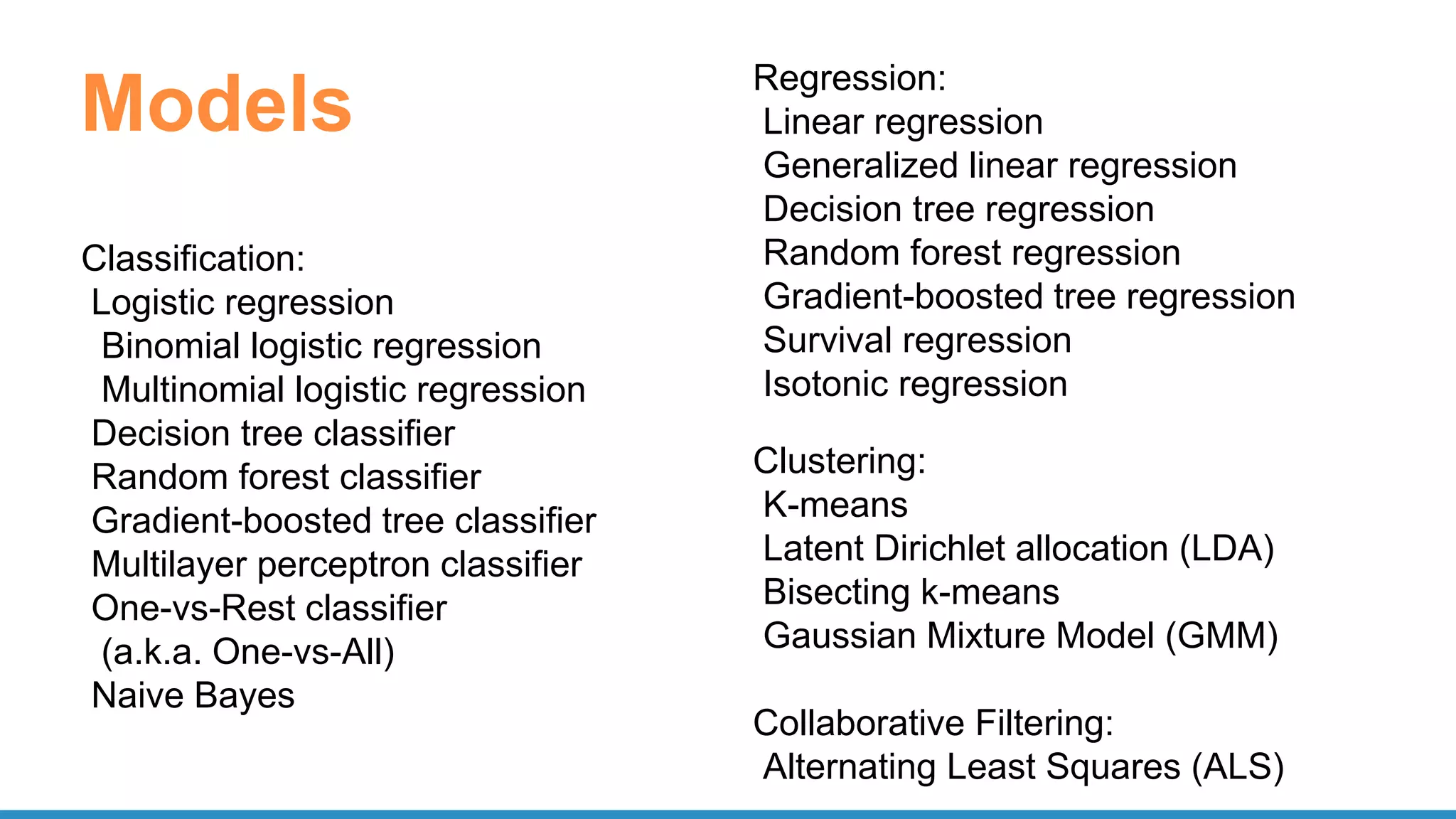 Models

Classification:
Logistic regression
Binomial logistic regression
Multinomial logistic regression
Decision tree classifier
Random forest classifier
Gradient-boosted tree classifier
Multilayer perceptron classifier
One-vs-Rest classifier
(a.k.a. One-vs-All)
Naive Bayes

Regression:
Linear regression
Generalized linear regression
Decision tree regression
Random forest regression
Gradient-boosted tree regression
Survival regression
Isotonic regression

Clustering:
K-means
Latent Dirichlet allocation (LDA)
Bisecting k-means
Gaussian Mixture Model (GMM)

Collaborative Filtering:
Alternating Least Squares (ALS)